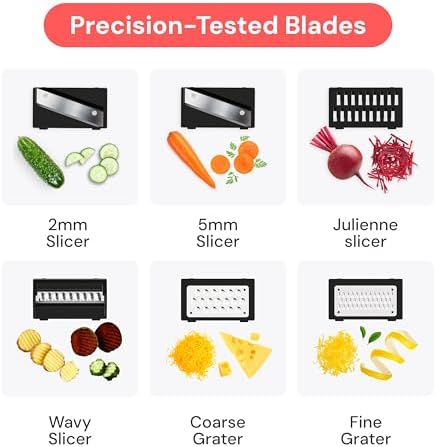 Precision-Tested Blades

2mm Slicer

5mm Slicer

Julienne slicer

Wavy Slicer

Coarse Grater

Fine Grater